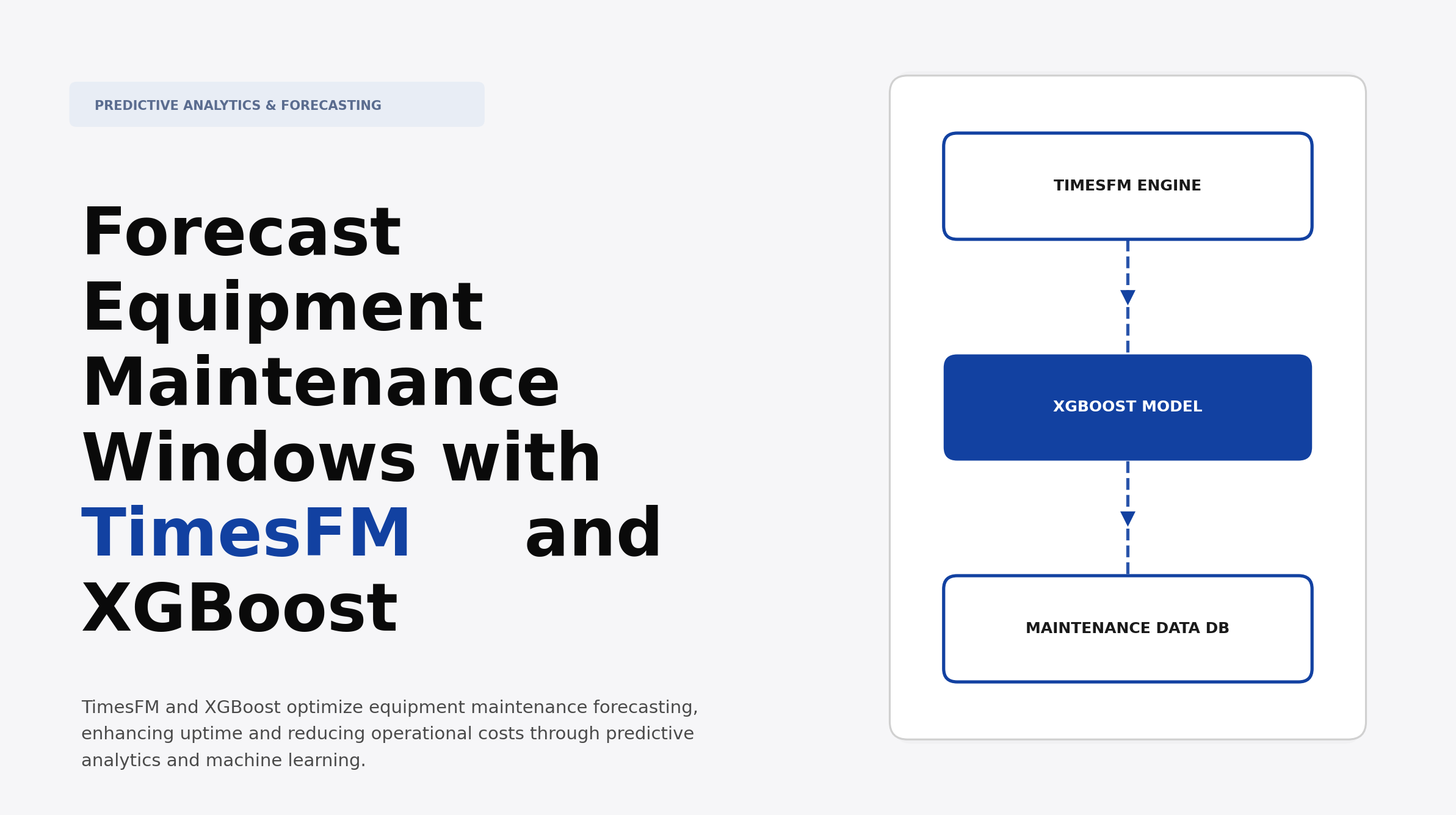 PREDICTIVE ANALYTICS & FORECASTING

Forecast Equipment Maintenance Windows with TimesFM and XGBoost

TimesFM and XGBoost optimize equipment maintenance forecasting, enhancing uptime and reducing operational costs through predictive analytics and machine learning.

TIMESFM ENGINE

XGBOOST MODEL

MAINTENANCE DATA DB